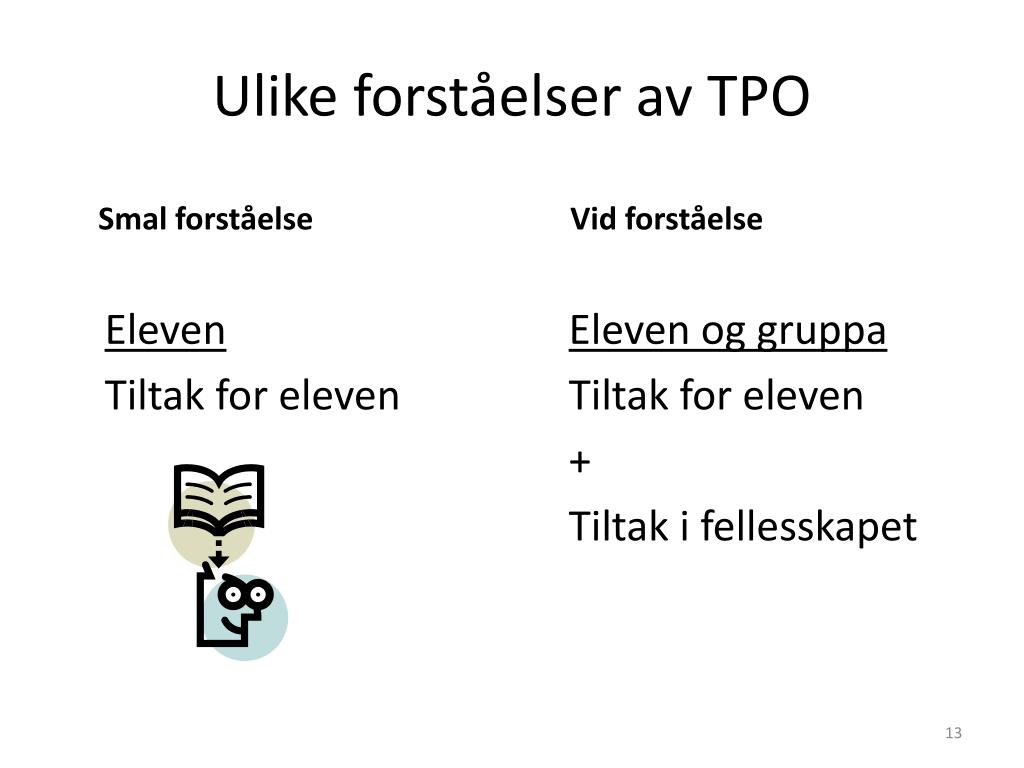 Ulike forståelser av TPO

Smal forståelse

Eleven

Tiltak for eleven

Vid forståelse

Eleven og gruppa

Tiltak for eleven

+

Tiltak i fellesskapet

13